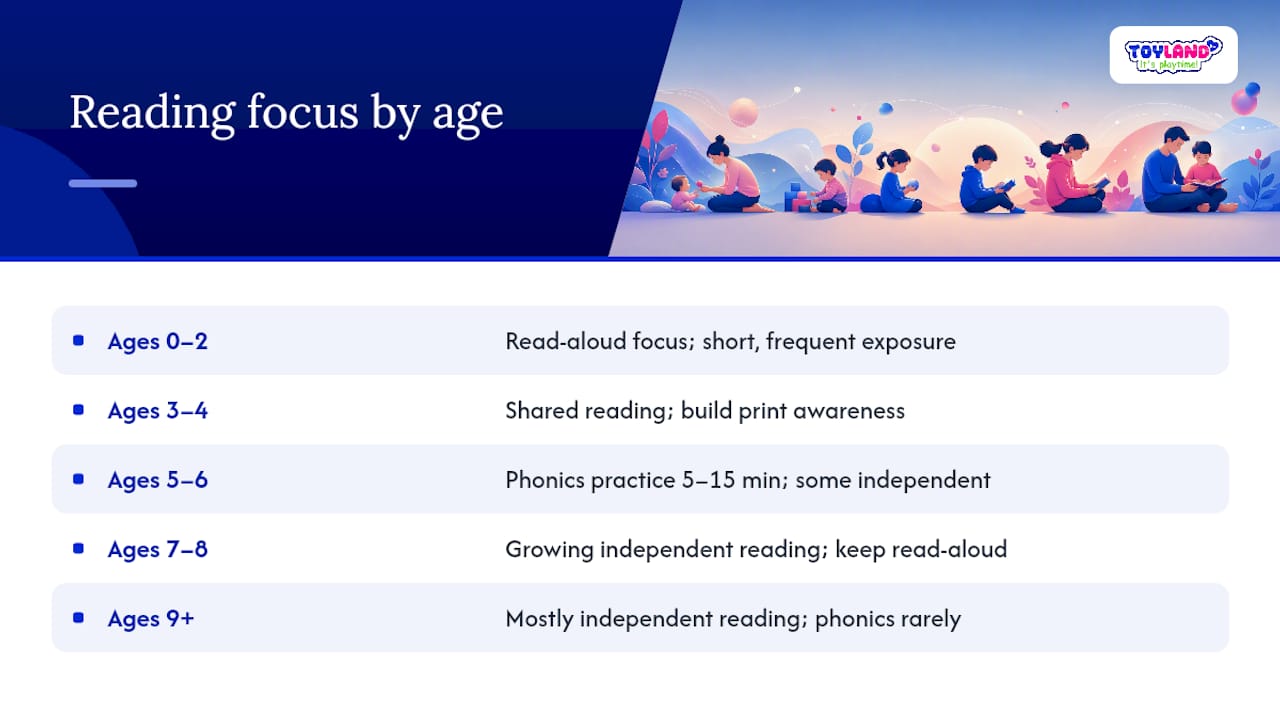 Reading focus by age

TOYLAND
It's playtime!

| | |
|---|---|
| Ages 0–2 | Read-aloud focus; short, frequent exposure |
| Ages 3–4 | Shared reading; build print awareness |
| Ages 5–6 | Phonics practice 5–15 min; some independent |
| Ages 7–8 | Growing independent reading; keep read-aloud |
| Ages 9+ | Mostly independent reading; phonics rarely |